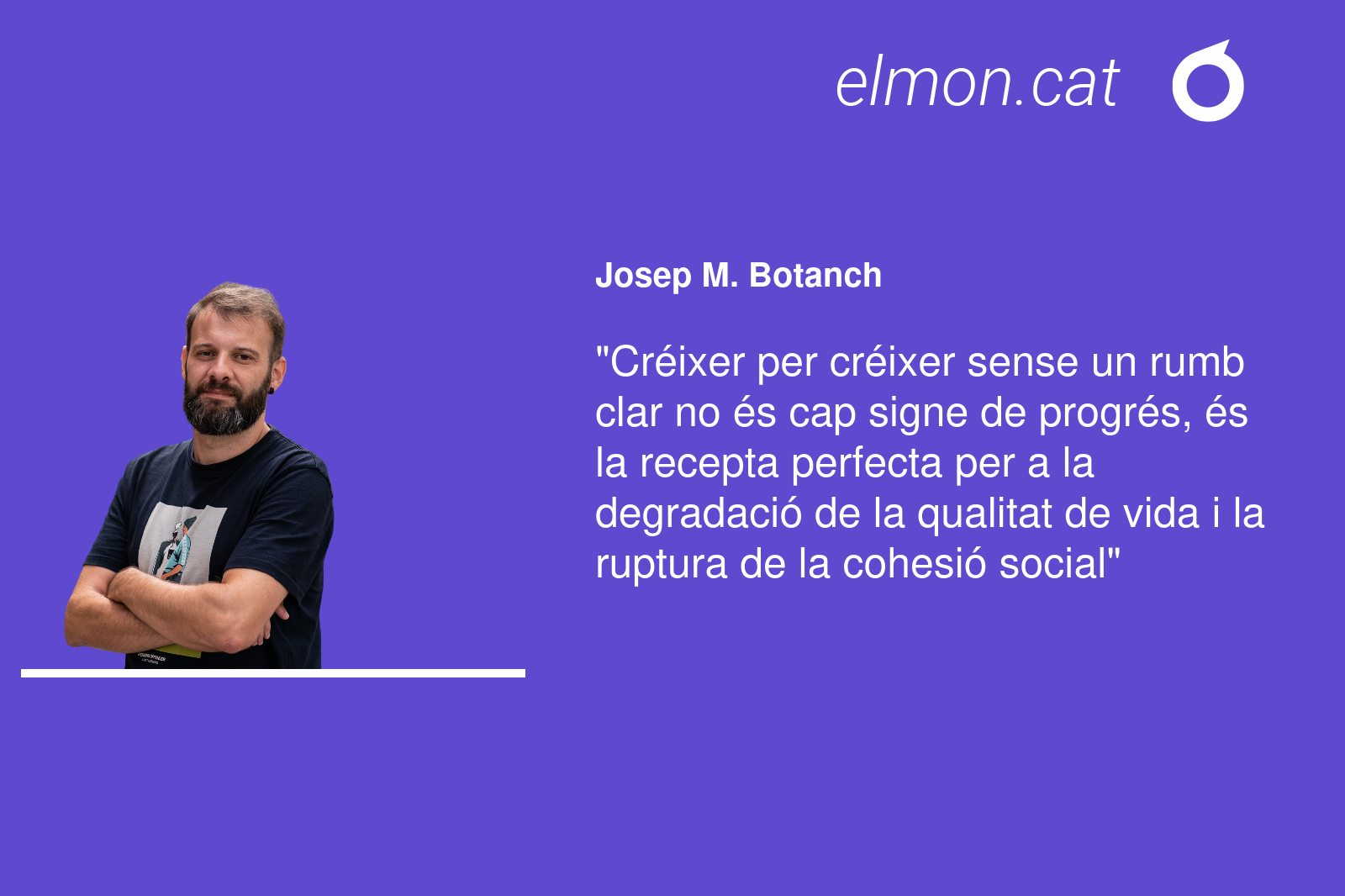 elmon.cat

Josep M. Botanch

"Créixer per créixer sense un rumb clar no és cap signe de progrés, és la recepta perfecta per a la degradació de la qualitat de vida i la ruptura de la cohesió social"